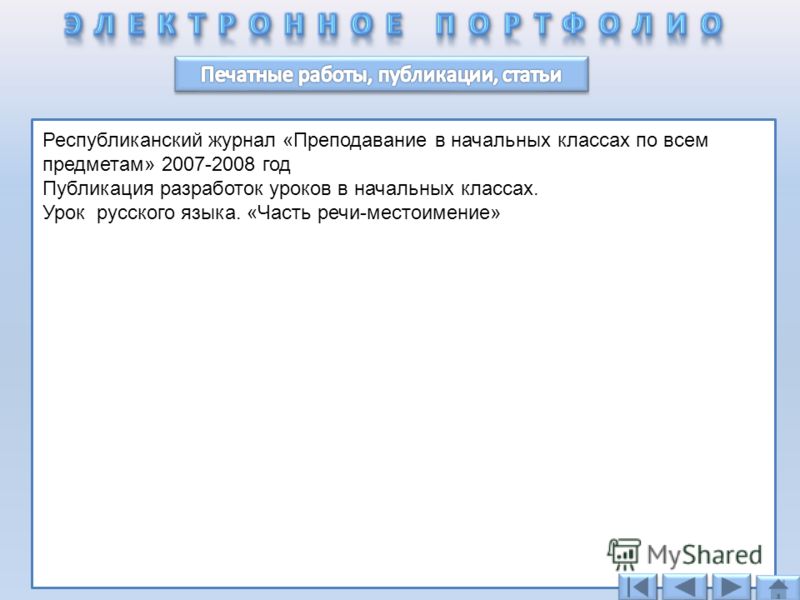 ЭЛЕКТРОННОЕ ПОРТФОЛИО

Печатные работы, публикации, статьи

Республиканский журнал «Преподавание в начальных классах по всем предметам» 2007-2008 год
Публикация разработок уроков в начальных классах.
Урок русского языка. «Часть речи-местоимение»

MyShared